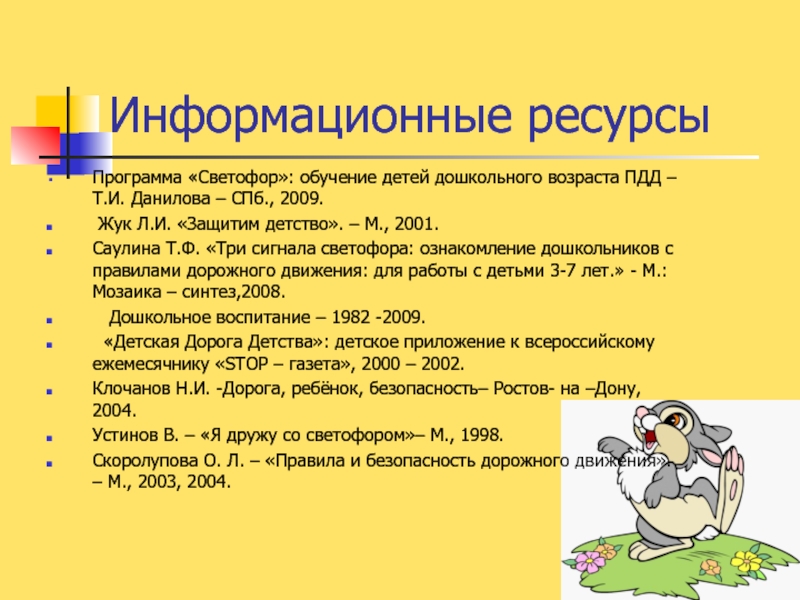 Информационные ресурсы

Программа «Светофор»: обучение детей дошкольного возраста ПДД – Т.И. Данилова – СПб., 2009.

Жук Л.И. «Защитим детство». – М., 2001.

Саулина Т.Ф. «Три сигнала светофора: ознакомление дошкольников с правилами дорожного движения: для работы с детьми 3-7 лет.» - М.: Мозаика – синтез,2008.

Дошкольное воспитание – 1982 -2009.

«Детская Дорога Детства»: детское приложение к всероссийскому ежемесячнику «STOP – газета», 2000 – 2002.

Клочанов Н.И. -Дорога, ребёнок, безопасность– Ростов- на –Дону, 2004.

Устинов В. – «Я дружу со светофором»– М., 1998.

Скоролупова О. Л. – «Правила и безопасность дорожного движения». – М., 2003, 2004.